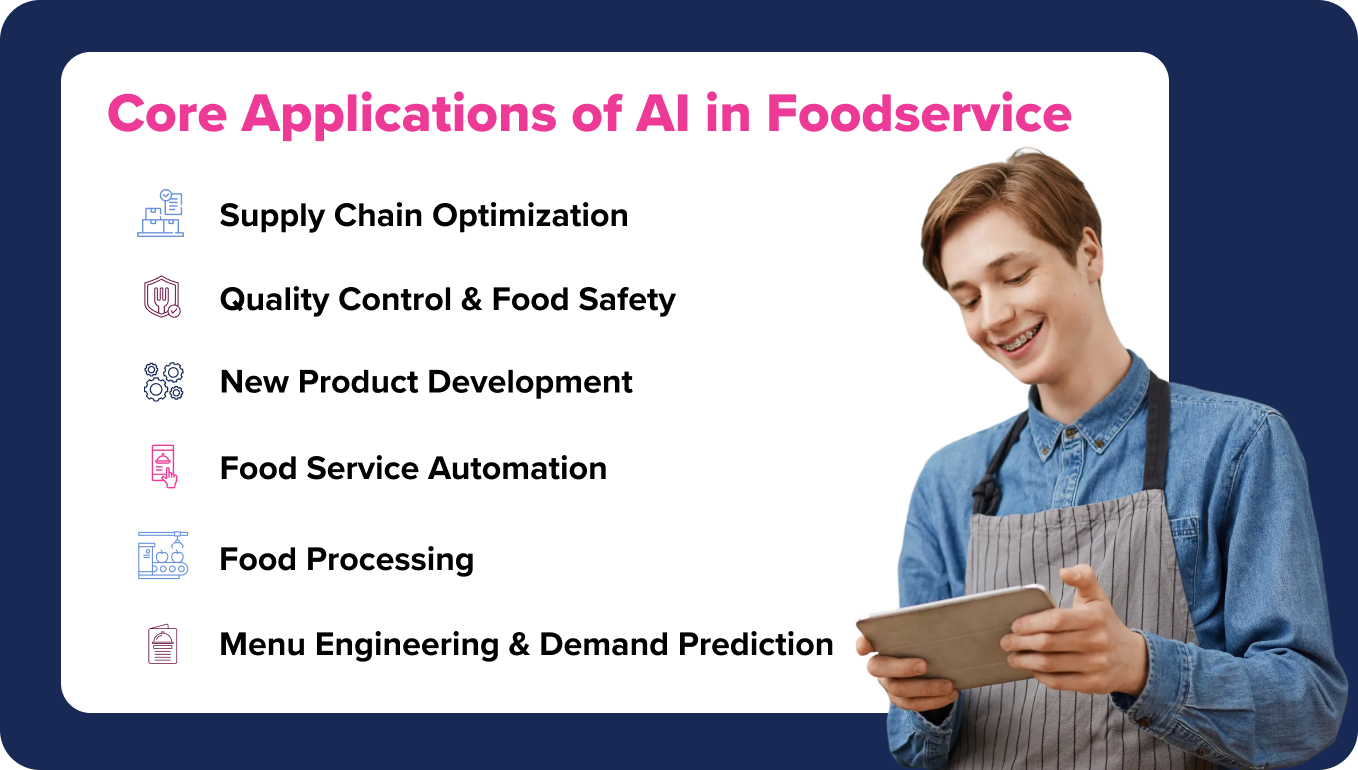 Core Applications of AI in Foodservice

Supply Chain Optimization

Quality Control & Food Safety

New Product Development

Food Service Automation

Food Processing

Menu Engineering & Demand Prediction